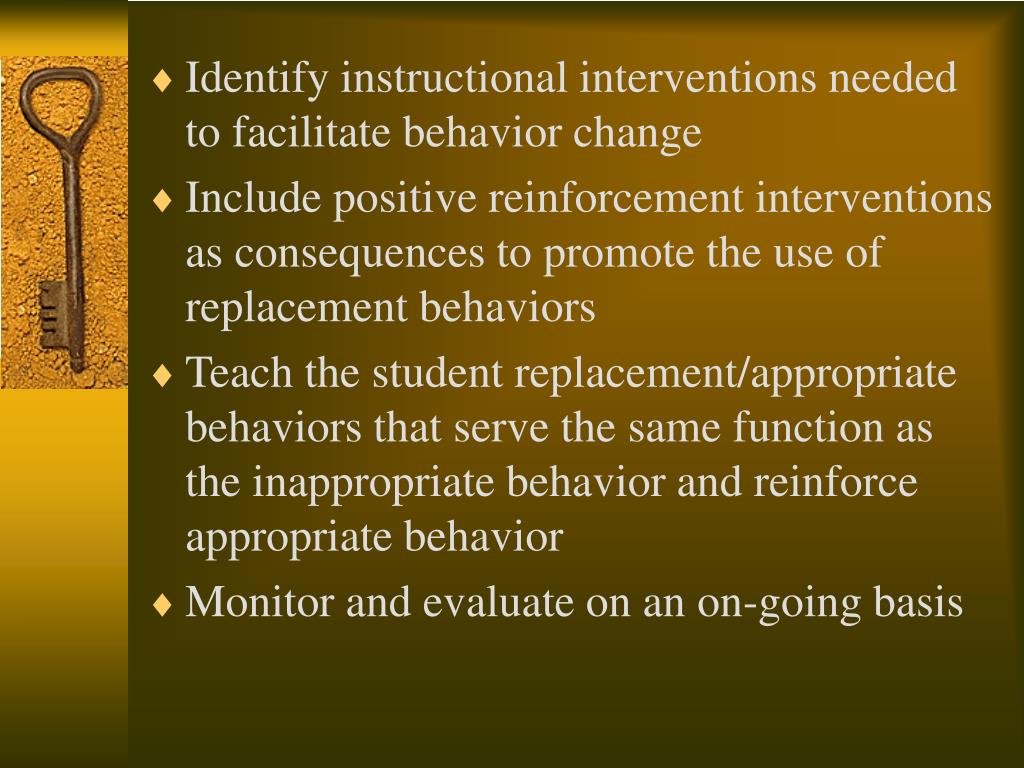 ♦ Identify instructional interventions needed to facilitate behavior change

♦ Include positive reinforcement interventions as consequences to promote the use of replacement behaviors

♦ Teach the student replacement/appropriate behaviors that serve the same function as the inappropriate behavior and reinforce appropriate behavior

♦ Monitor and evaluate on an on-going basis